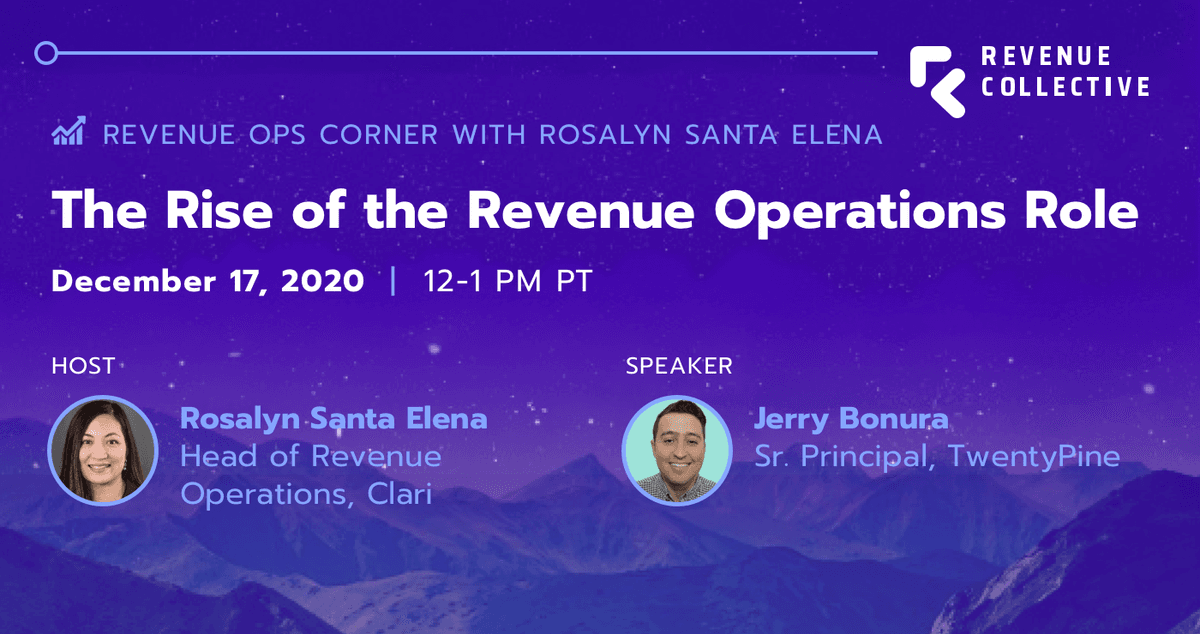 REVENUE COLLECTIVE

REVENUE OPS CORNER WITH ROSALYN SANTA ELENA

The Rise of the Revenue Operations Role

December 17, 2020 | 12-1 PM PT

HOST

Rosalyn Santa Elena
Head of Revenue Operations, Clari

SPEAKER

Jerry Bonura
Sr. Principal, TwentyPine